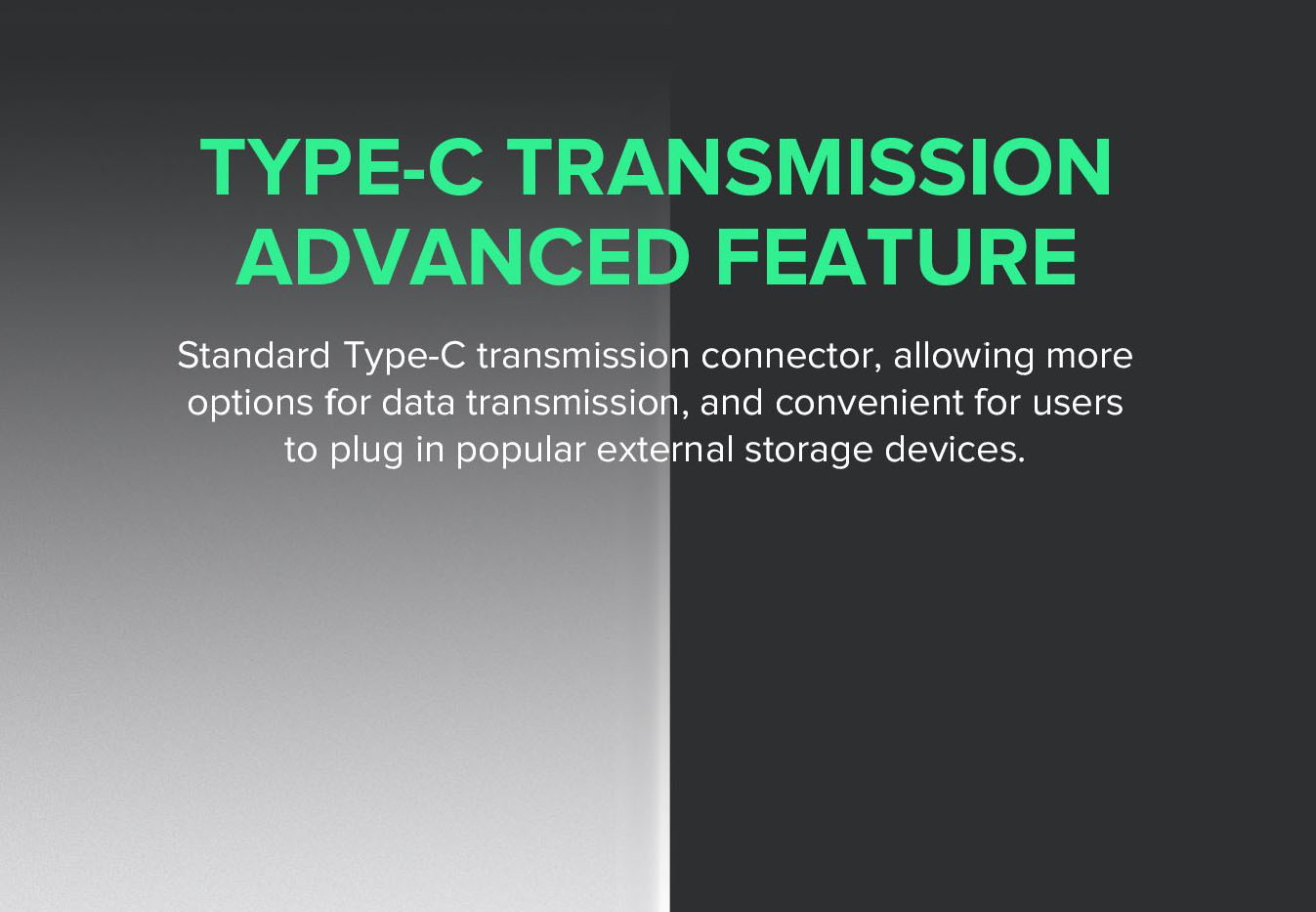 TYPE-C TRANSMISSION
ADVANCED FEATURE

Standard Type-C transmission connector, allowing more options for data transmission, and convenient for users to plug in popular external storage devices.